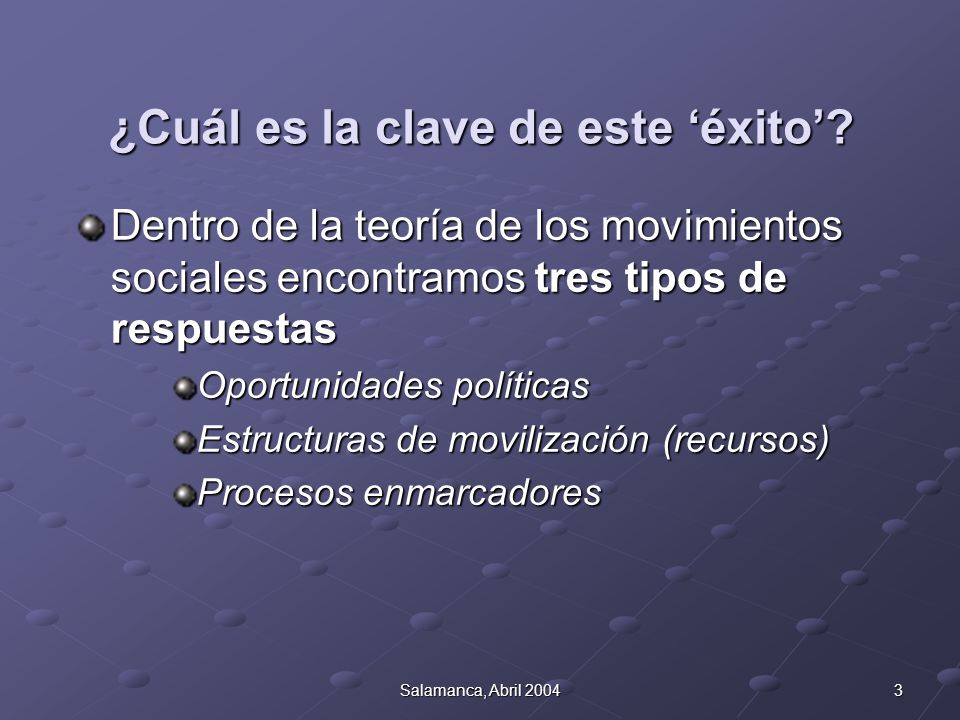 ¿Cuál es la clave de este ‘éxito’?

Dentro de la teoría de los movimientos sociales encontramos tres tipos de respuestas

Oportunidades políticas

Estructuras de movilización (recursos)

Procesos enmarcadores

Salamanca, Abril 2004

3